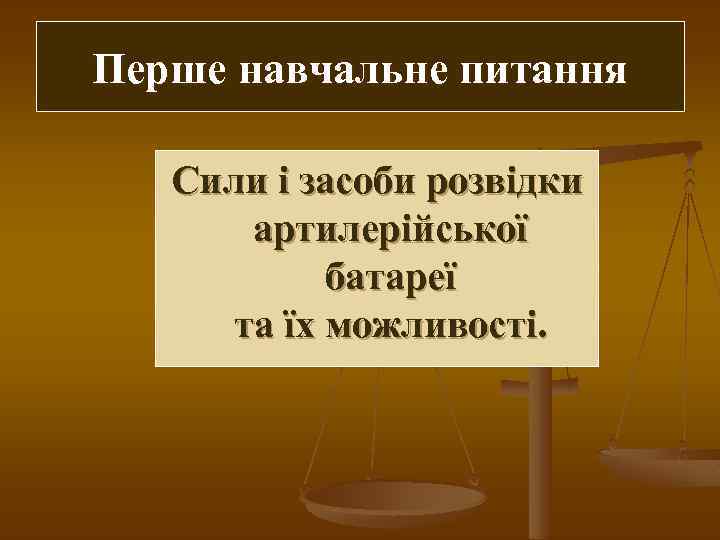 Перше навчальне питання

Сили і засоби розвідки артилерійської батареї та їх можливості.